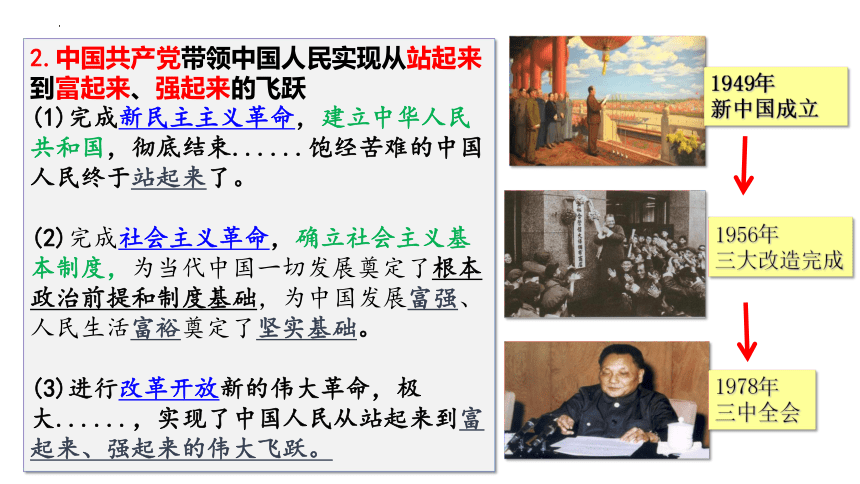 2. 中国共产党带领中国人民实现从站起来到富起来、强起来的飞跃

(1) 完成新民主主义革命，建立中华人民共和国，彻底结束......饱经苦难的中国人民终于站起来了。

(2) 完成社会主义革命，确立社会主义基本制度，为当代中国一切发展奠定了根本政治前提和制度基础，为中国发展富强、人民生活富裕奠定了坚实基础。

(3) 进行改革开放新的伟大革命，极大......，实现了中国人民从站起来到富起来、强起来的伟大飞跃。

1949年
新中国成立

1956年
三大改造完成

1978年
三中全会